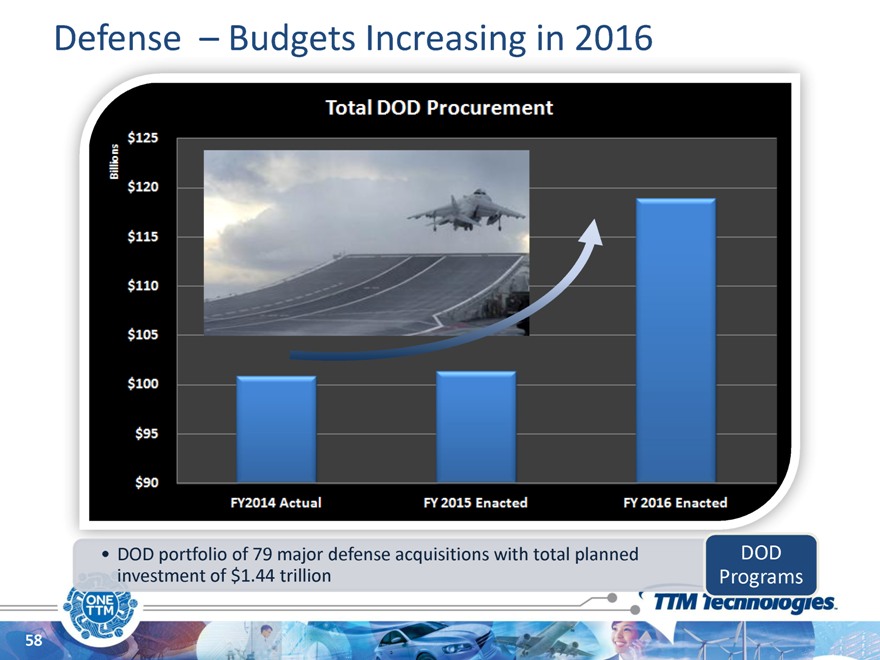 Defense – Budgets Increasing in 2016

Total DOD Procurement

Billions

$125
$120
$115
$110
$105
$100
$95
$90

FY2014 Actual
FY 2015 Enacted
FY 2016 Enacted

• DOD portfolio of 79 major defense acquisitions with total planned investment of $1.44 trillion

DOD Programs

ONE TTM

TTM Technologies.

58